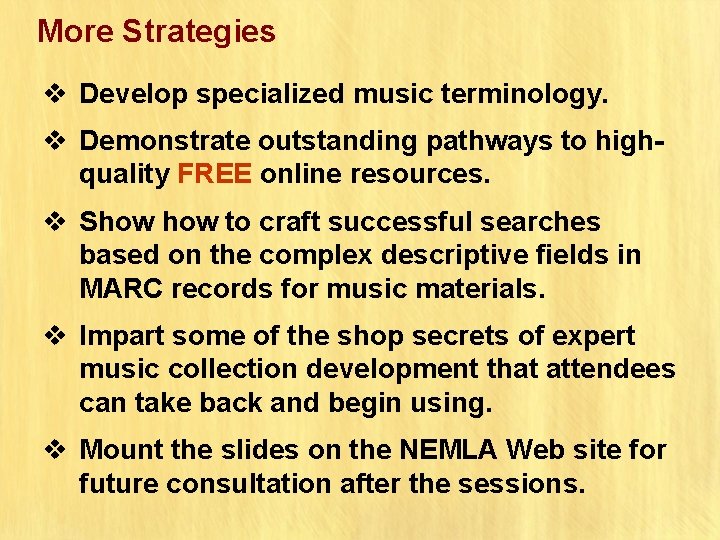 More Strategies

❖ Develop specialized music terminology.

❖ Demonstrate outstanding pathways to high-quality FREE online resources.

❖ Show how to craft successful searches based on the complex descriptive fields in MARC records for music materials.

❖ Impart some of the shop secrets of expert music collection development that attendees can take back and begin using.

❖ Mount the slides on the NEMLA Web site for future consultation after the sessions.